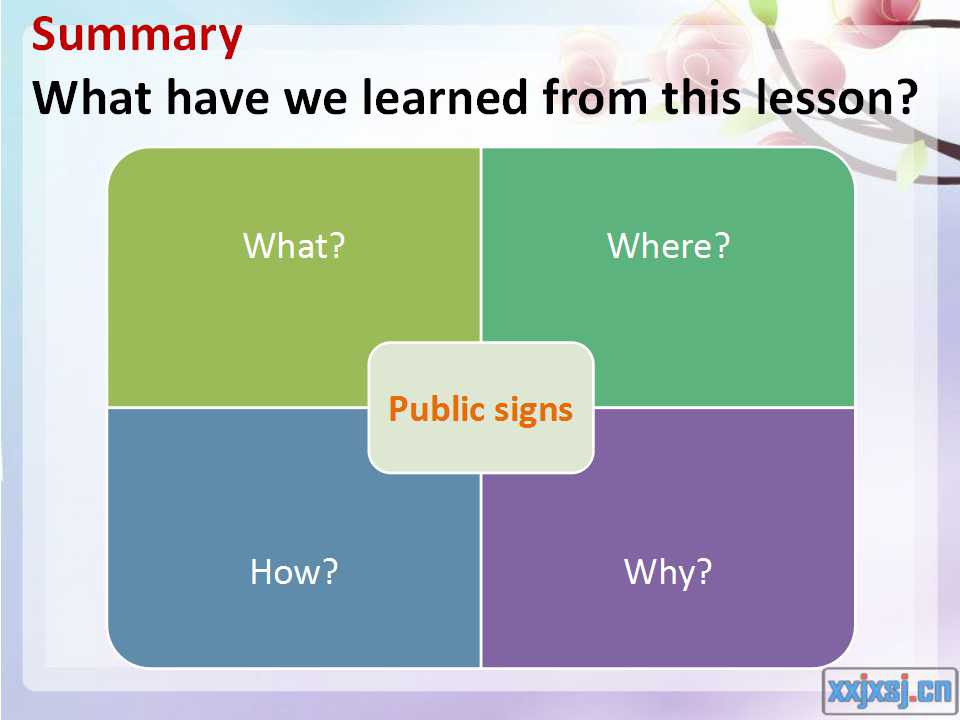 Summary
What have we learned from this lesson?

What?

Where?

Public signs

How?

Why?

xxjxsj.cn